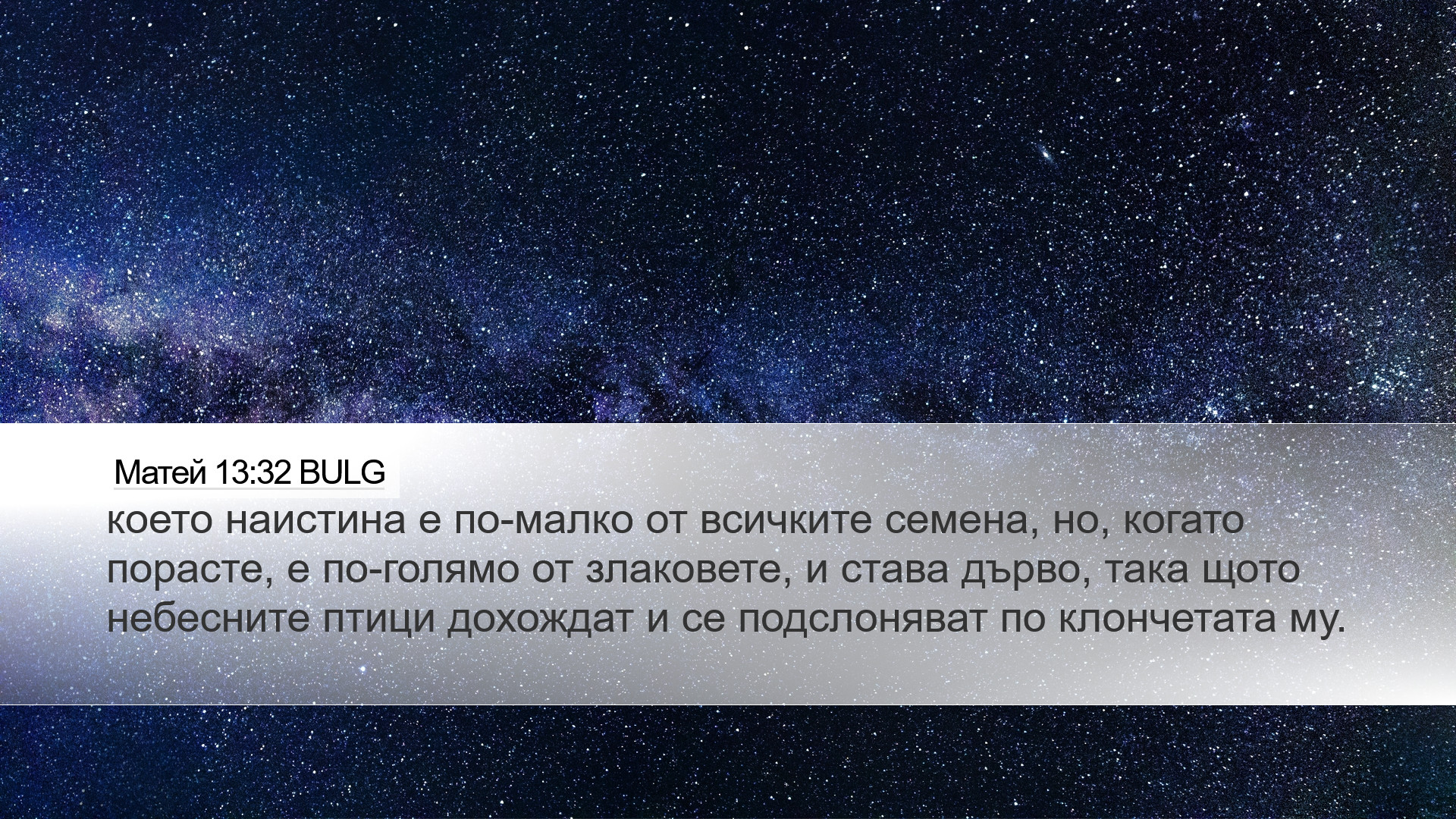 Матей 13:32 BULG

което наистина е по-малко от всичките семена, но, когато порасте, е по-голямо от злаковете, и става дърво, така щото небесните птици дохождат и се подслоняват по клончетата му.